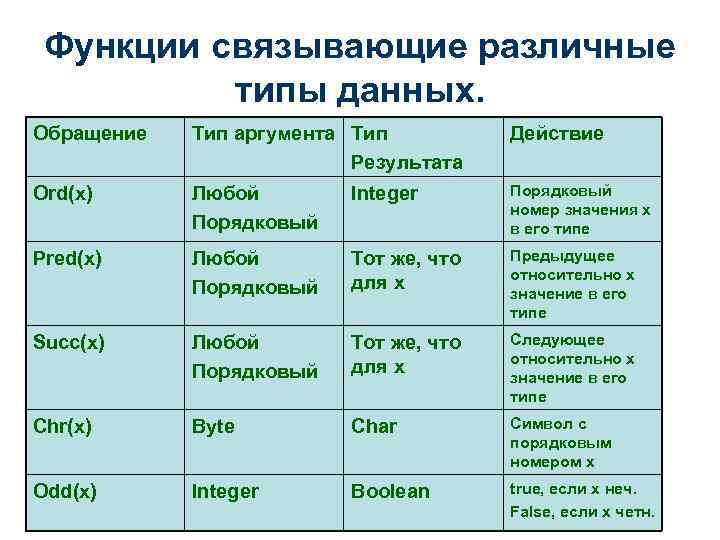 Функции связывающие различные типы данных.

| Обращение | Тип аргумента | Тип Результата | Действие |
|---|---|---|---|
| Ord(x) | Любой Порядковый | Integer | Порядковый номер значения x в его типе |
| Pred(x) | Любой Порядковый | Тот же, что для x | Предыдущее относительно x значение в его типе |
| Succ(x) | Любой Порядковый | Тот же, что для x | Следующее относительно x значение в его типе |
| Chr(x) | Byte | Char | Символ с порядковым номером x |
| Odd(x) | Integer | Boolean | true, если x неч. False, если x четн. |